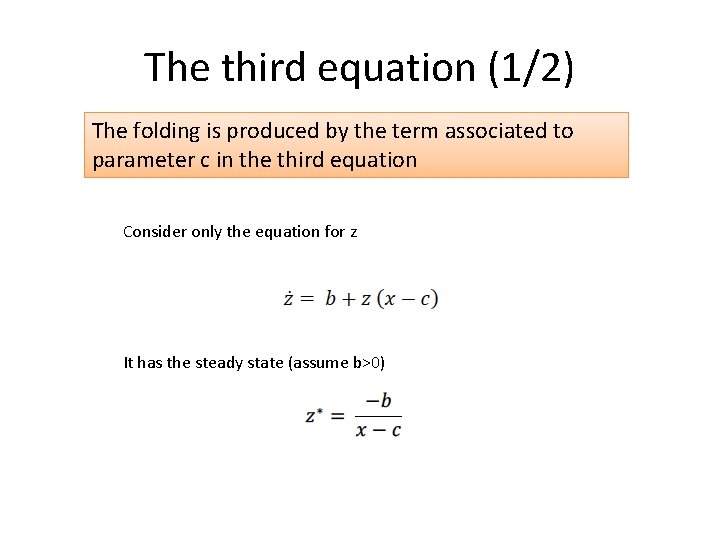 The third equation (1/2)

The folding is produced by the term associated to parameter c in the third equation

Consider only the equation for z

$\dot{z} = b + z(x - c)$

It has the steady state (assume b>0)

$z^* = \frac{-b}{x - c}$